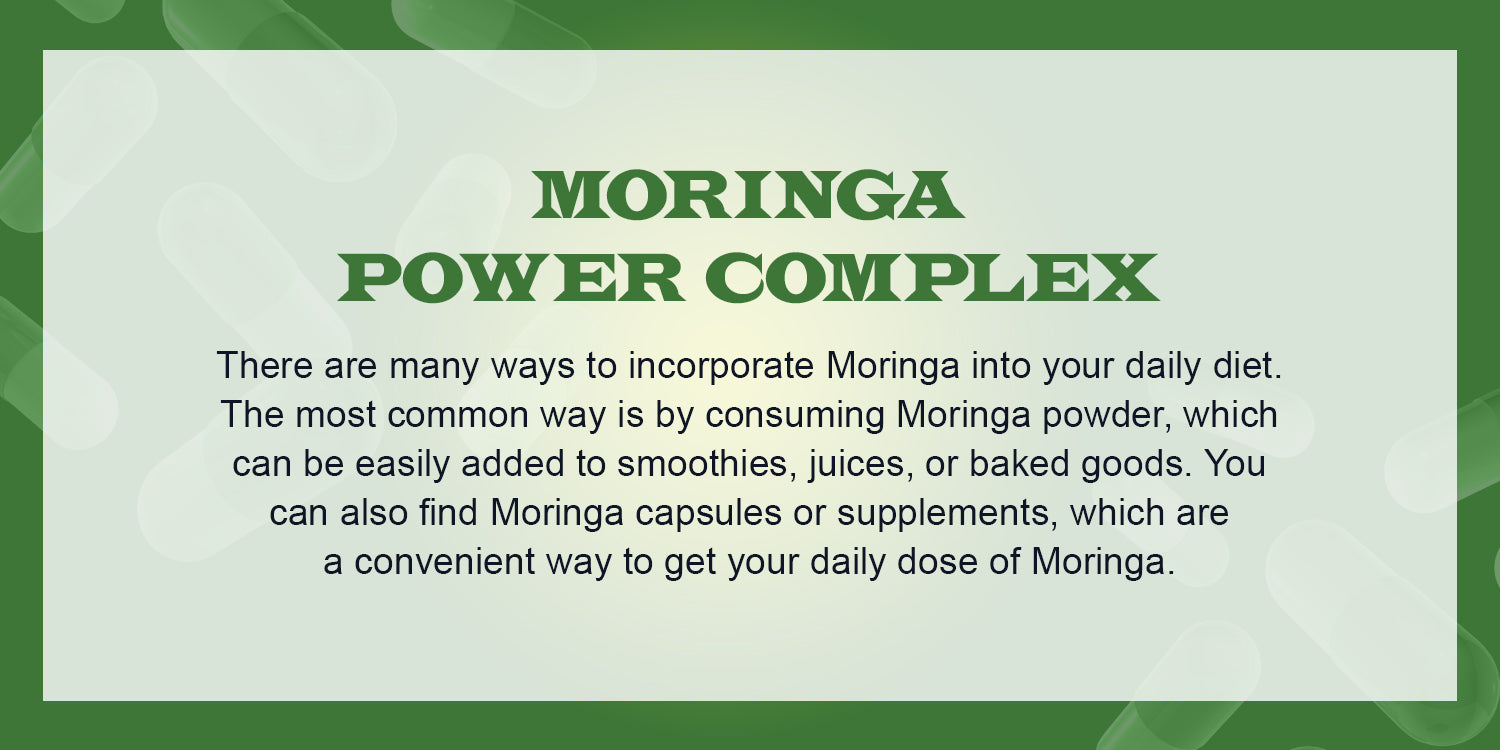 MORINGA
POWER COMPLEX

There are many ways to incorporate Moringa into your daily diet. The most common way is by consuming Moringa powder, which can be easily added to smoothies, juices, or baked goods. You can also find Moringa capsules or supplements, which are a convenient way to get your daily dose of Moringa.